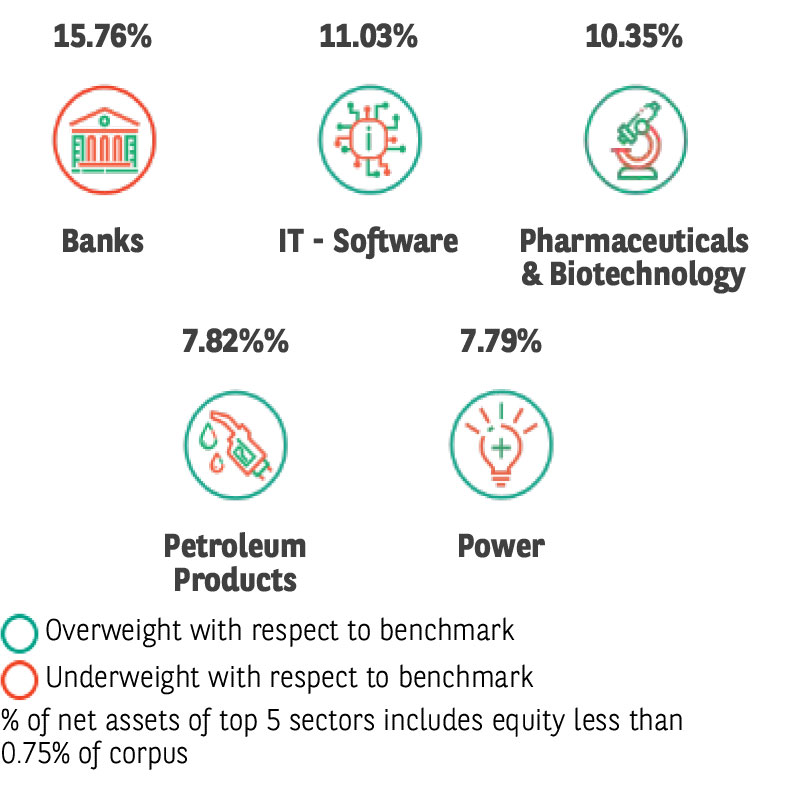 15.76%

Banks

11.03%

IT - Software

10.35%

Pharmaceuticals & Biotechnology

7.82%%

Petroleum Products

7.79%

Power

Overweight with respect to benchmark

Underweight with respect to benchmark

% of net assets of top 5 sectors includes equity less than 0.75% of corpus